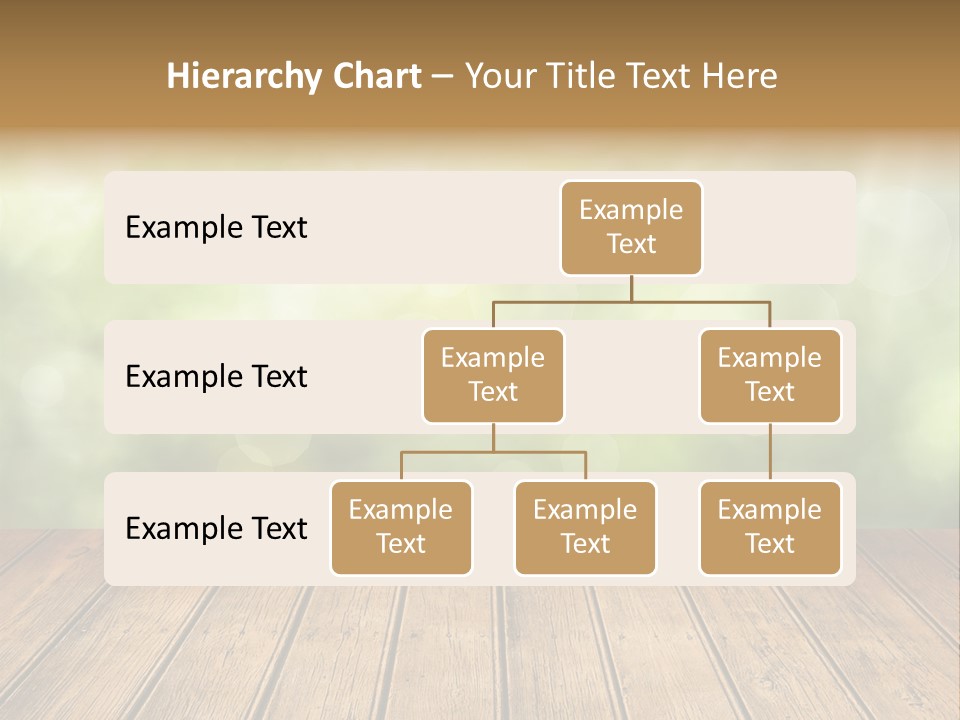 Hierarchy Chart – Your Title Text Here

Example Text

Example Text

Example Text

Example Text

Example Text

Example Text

Example Text

Example Text

Example Text